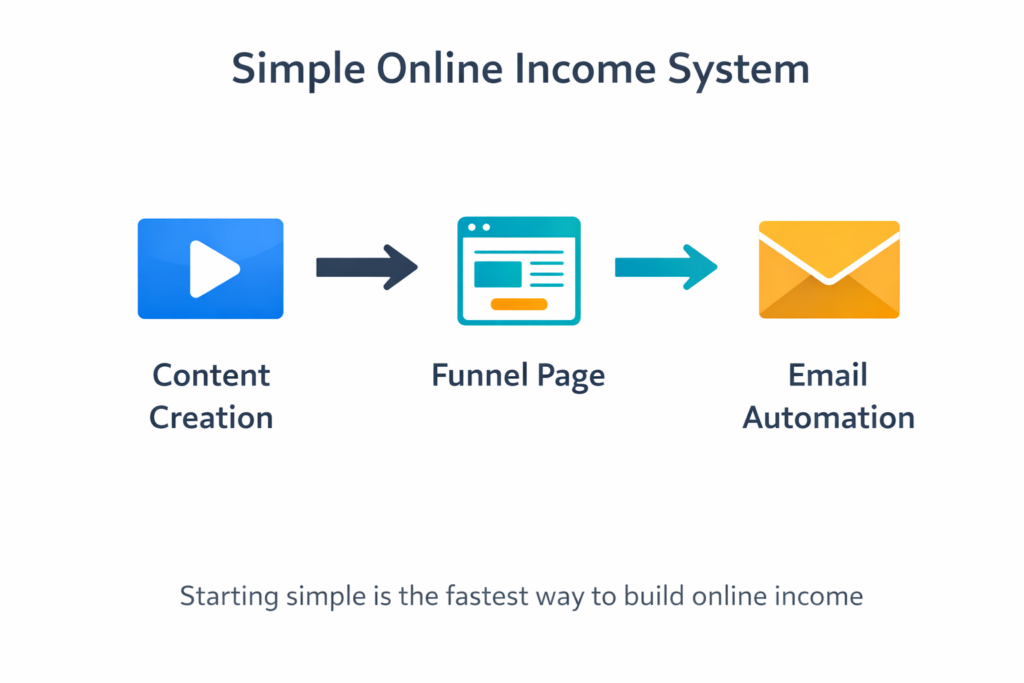 Simple Online Income System

Content Creation

Funnel Page

Email Automation

Starting simple is the fastest way to build online income